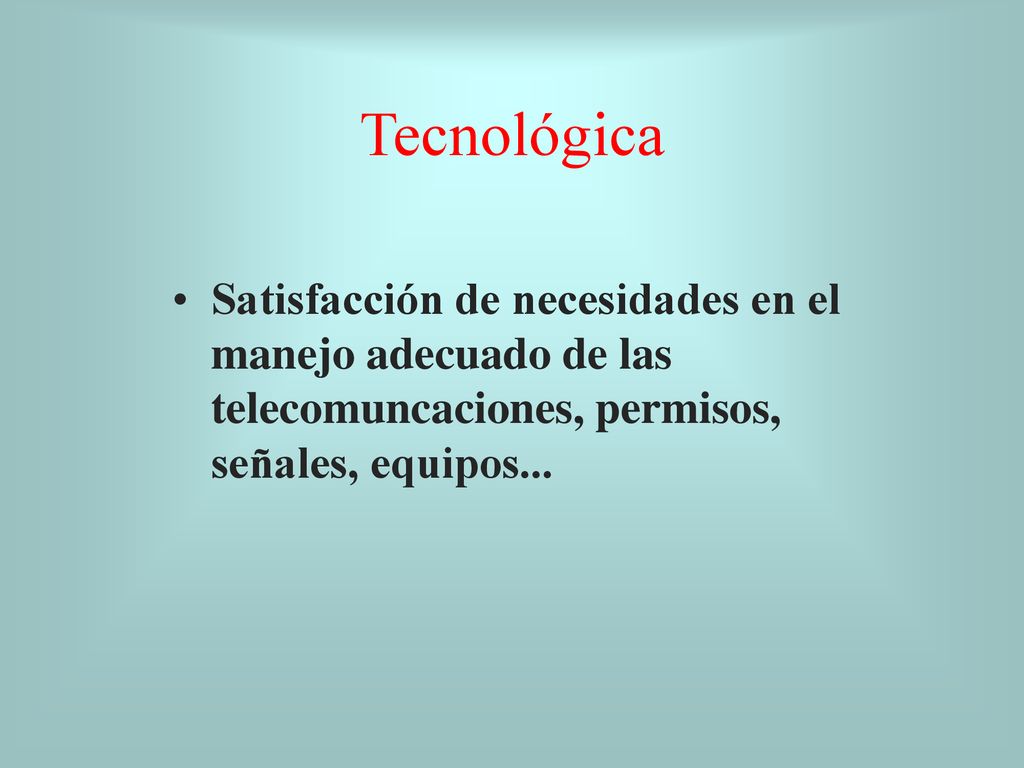 Tecnológica

• Satisfacción de necesidades en el manejo adecuado de las telecomuncaciones, permisos, señales, equipos...